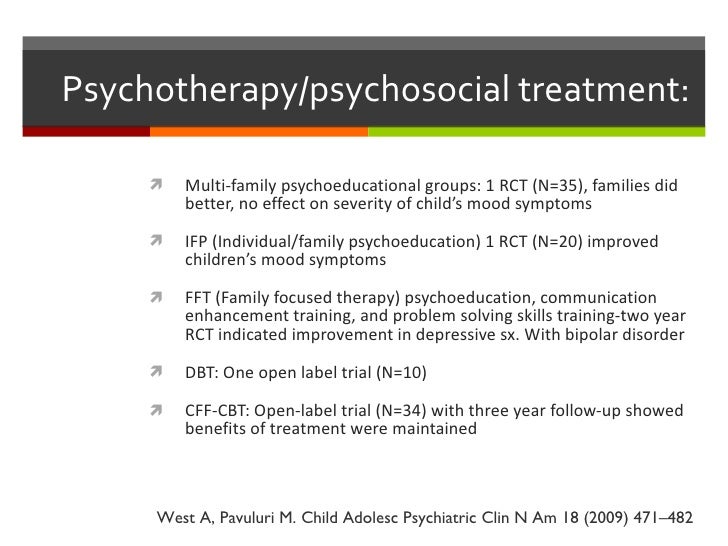 Psychotherapy/psychosocial treatment:

Multi-family psychoeducational groups: 1 RCT (N=35), families did better, no effect on severity of child's mood symptoms

IFP (Individual/family psychoeducation) 1 RCT (N=20) improved children's mood symptoms

FFT (Family focused therapy) psychoeducation, communication enhancement training, and problem solving skills training-two year RCT indicated improvement in depressive sx. With bipolar disorder

DBT: One open label trial (N=10)

CFF-CBT: Open-label trial (N=34) with three year follow-up showed benefits of treatment were maintained

West A, Pavuluri M. Child Adolesc Psychiatric Clin N Am 18 (2009) 471–482